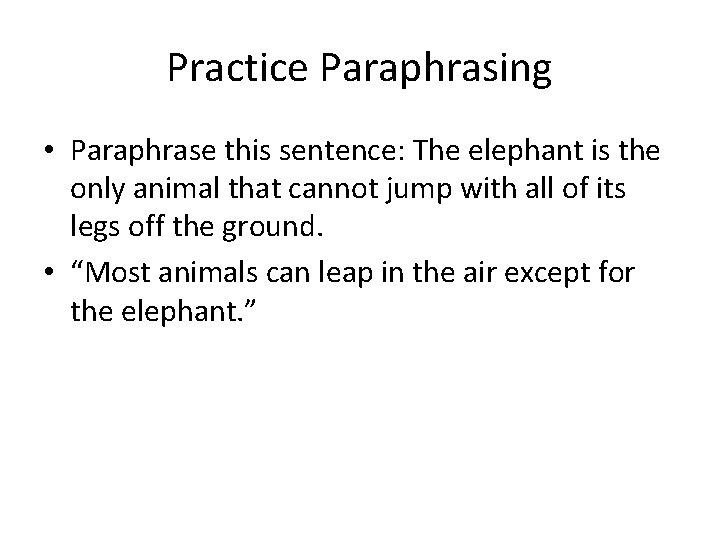 Practice Paraphrasing

• Paraphrase this sentence: The elephant is the only animal that cannot jump with all of its legs off the ground.

• “Most animals can leap in the air except for the elephant.”